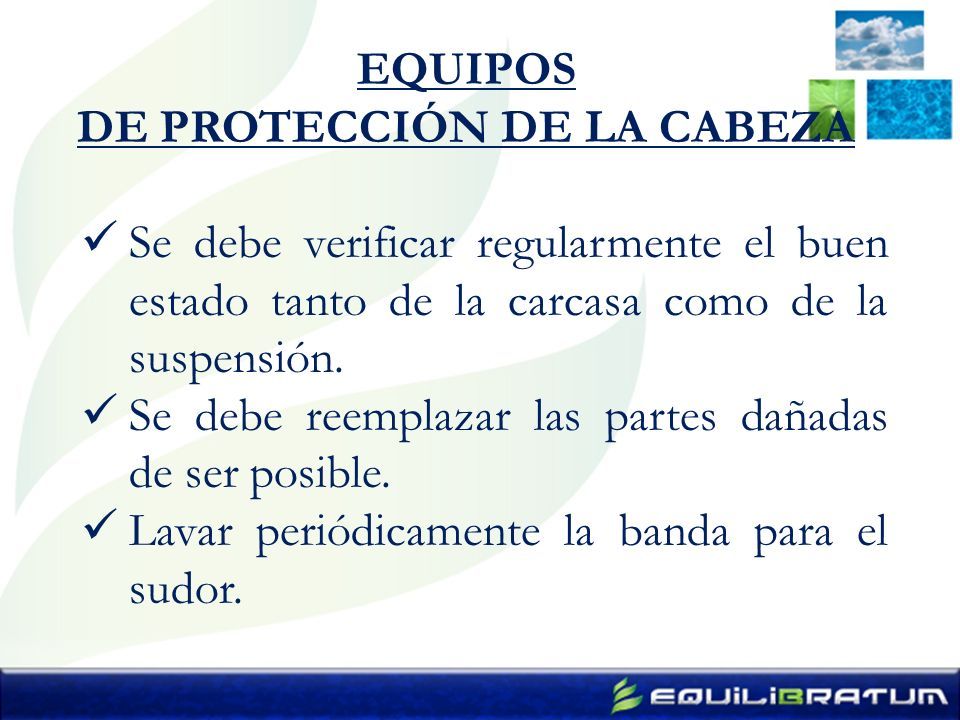 EQUIPOS
DE PROTECCIÓN DE LA CABEZA

✓ Se debe verificar regularmente el buen estado tanto de la carcasa como de la suspensión.
✓ Se debe reemplazar las partes dañadas de ser posible.
✓ Lavar periódicamente la banda para el sudor.

EQUILIBRATUM